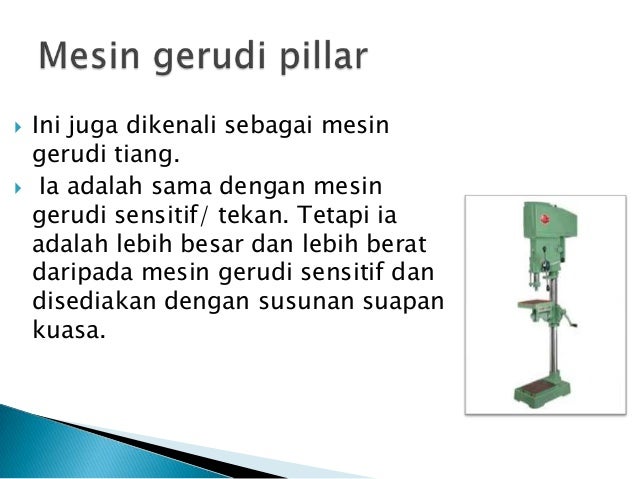 Mesin gerudi pillar

Ini juga dikenali sebagai mesin gerudi tiang.

Ia adalah sama dengan mesin gerudi sensitif/ tekan. Tetapi ia adalah lebih besar dan lebih berat daripada mesin gerudi sensitif dan disediakan dengan susunan suapan kuasa.